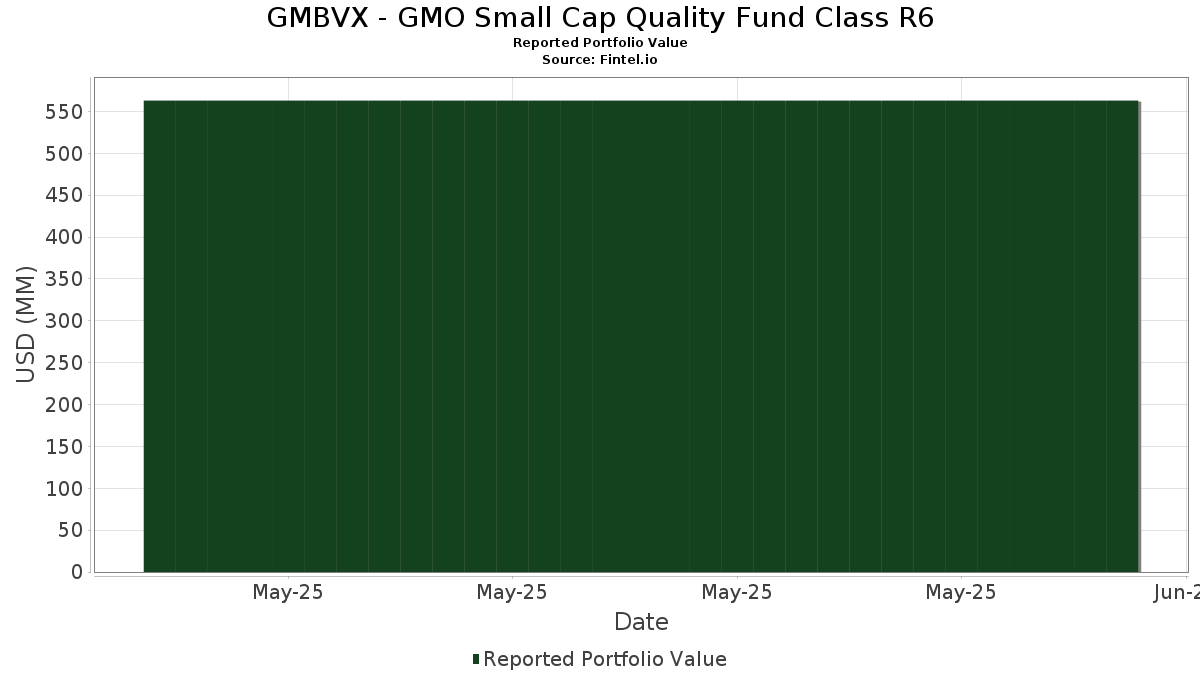 GMBVX - GMO Small Cap Quality Fund Class R6
Reported Portfolio Value
Source: Fintel.io

USD (MM)
550
500
450
400
350
300
250
200
150
100
50
0

May-25
May-25
May-25
May-25
Jun-2

Date

Reported Portfolio Value